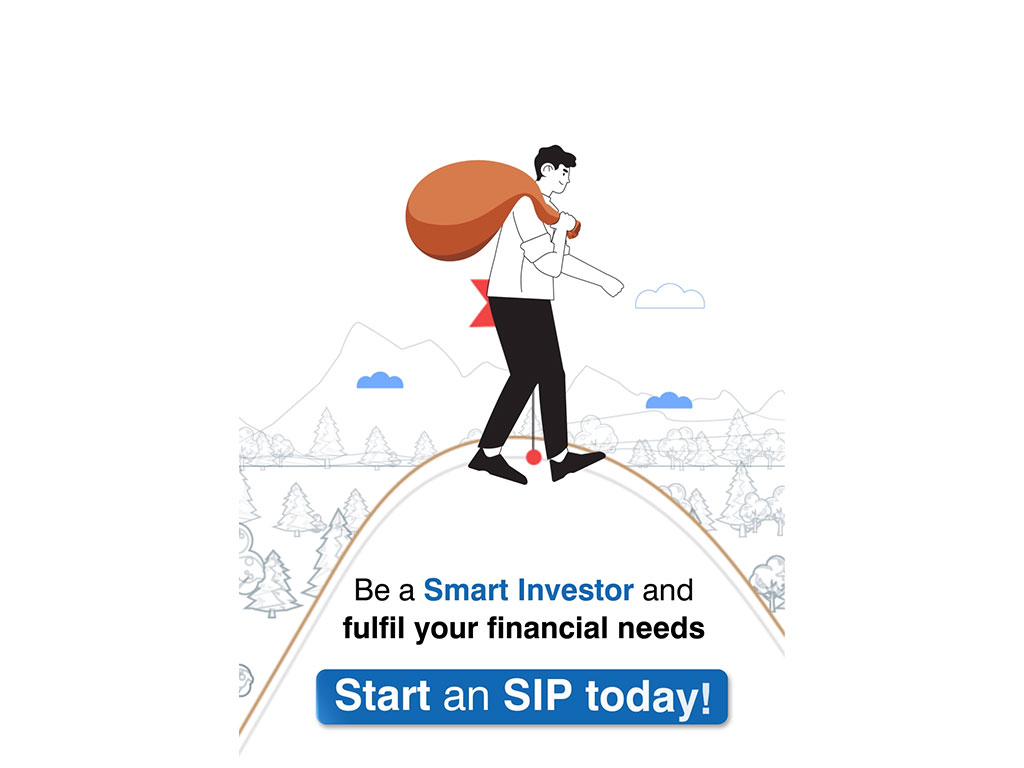 Be a Smart Investor and fulfil your financial needs

Start an SIP today!